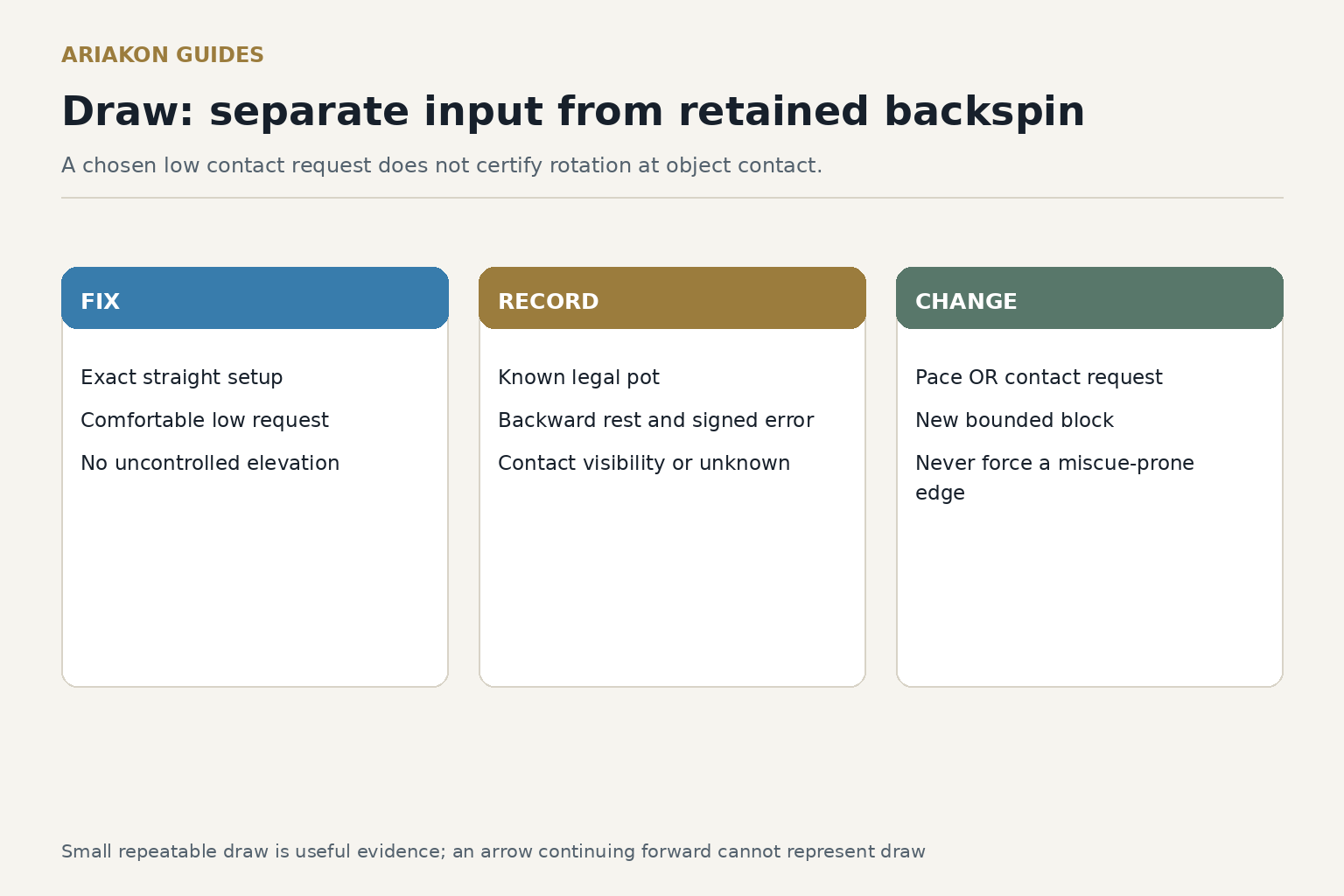 ARIAKON GUIDES

Draw: separate input from retained backspin

A chosen low contact request does not certify rotation at object contact.

FIX

Exact straight setup

Comfortable low request

No uncontrolled elevation

RECORD

Known legal pot

Backward rest and signed error

Contact visibility or unknown

CHANGE

Pace OR contact request

New bounded block

Never force a miscue-prone edge

Small repeatable draw is useful evidence; an arrow continuing forward cannot represent draw